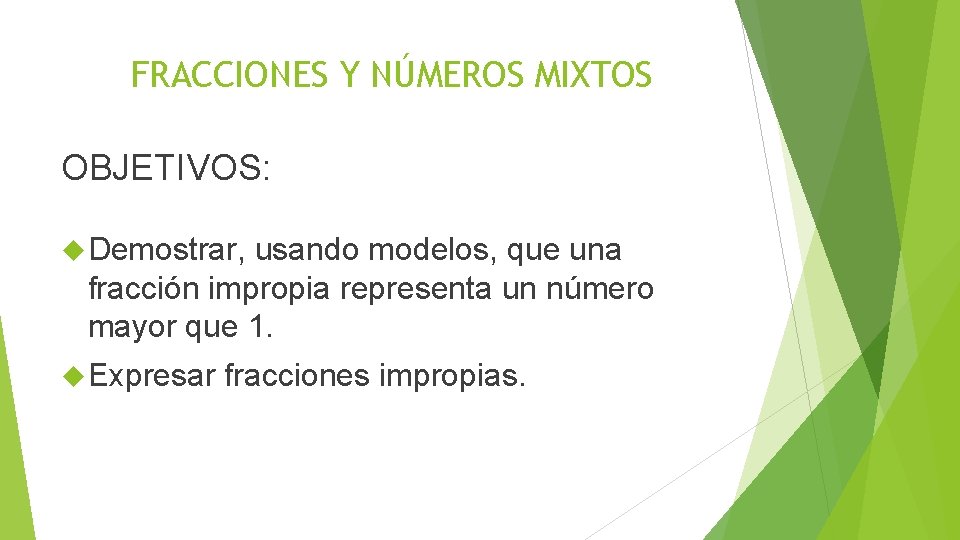 FRACCIONES Y NÚMEROS MIXTOS

OBJETIVOS:

Demostrar, usando modelos, que una fracción impropia representa un número mayor que 1.

Expresar fracciones impropias.